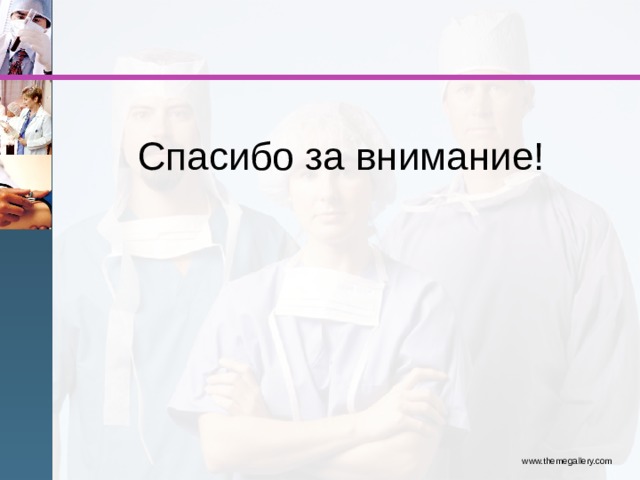 Спасибо за внимание!

www.themegallery.com